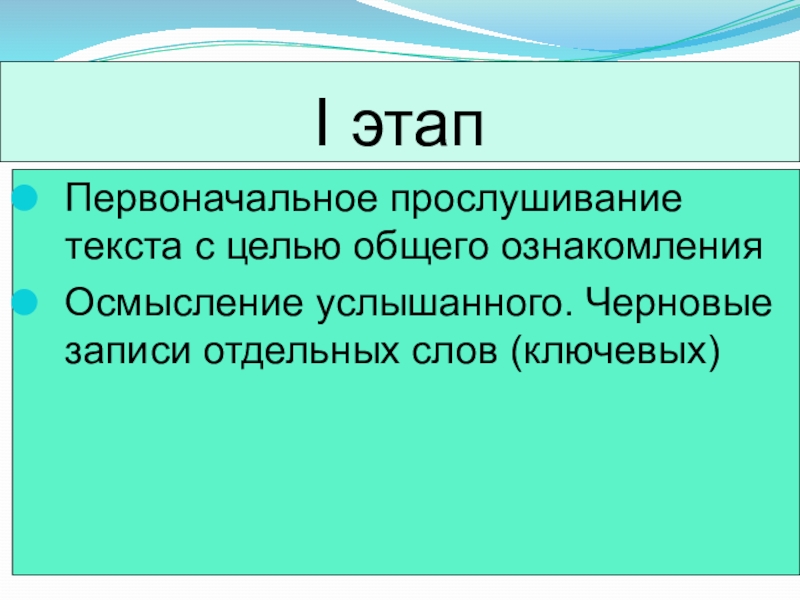 I этап

Первоначальное прослушивание текста с целью общего ознакомления

Осмысление услышанного. Черновые записи отдельных слов (ключевых)